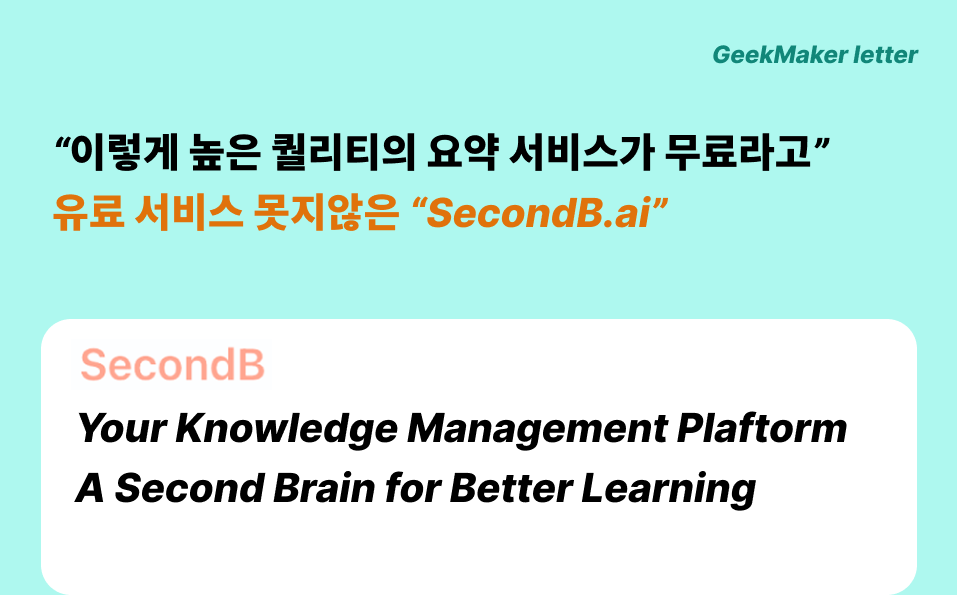 GeekMaker letter

“이렇게 높은 퀄리티의 요약 서비스가 무료라고”
유료 서비스 못지않은 “SecondB.ai”

SecondB

Your Knowledge Management Plaftorm
A Second Brain for Better Learning